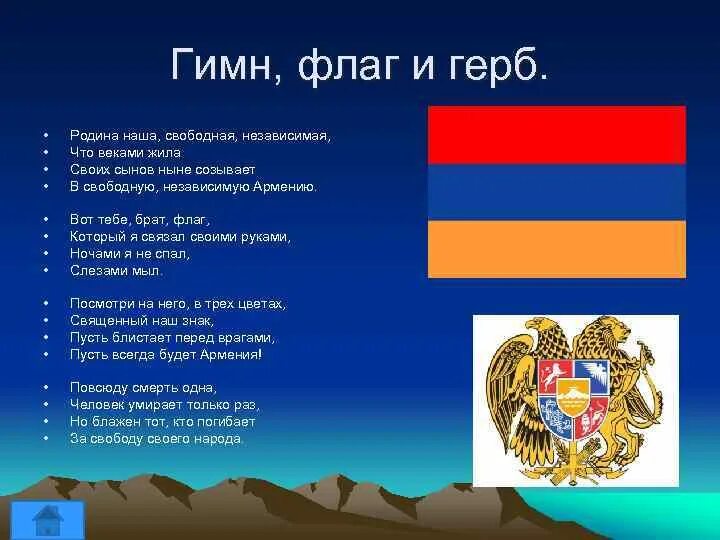 Гимн, флаг и герб.

• Родина наша, свободная, независимая,
• Что веками жила
• Своих сынов ныне созывает
• В свободную, независимую Армению.

• Вот тебе, брат, флаг,
• Который я связал своими руками,
• Ночами я не спал,
• Слезами мыл.

• Посмотри на него, в трех цветах,
• Священный наш знак,
• Пусть блистает перед врагами,
• Пусть всегда будет Армения!

• Повсюду смерть одна,
• Человек умирает только раз,
• Но блажен тот, кто погибает
• За свободу своего народа.